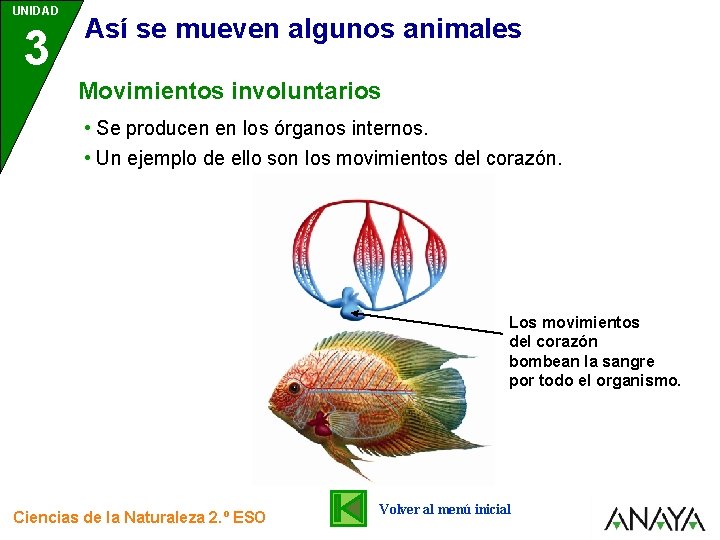 UNIDAD
3

Así se mueven algunos animales

Movimientos involuntarios

• Se producen en los órganos internos.

• Un ejemplo de ello son los movimientos del corazón.

Los movimientos del corazón bombean la sangre por todo el organismo.

Ciencias de la Naturaleza 2.º ESO

Volver al menú inicial

ANAYA